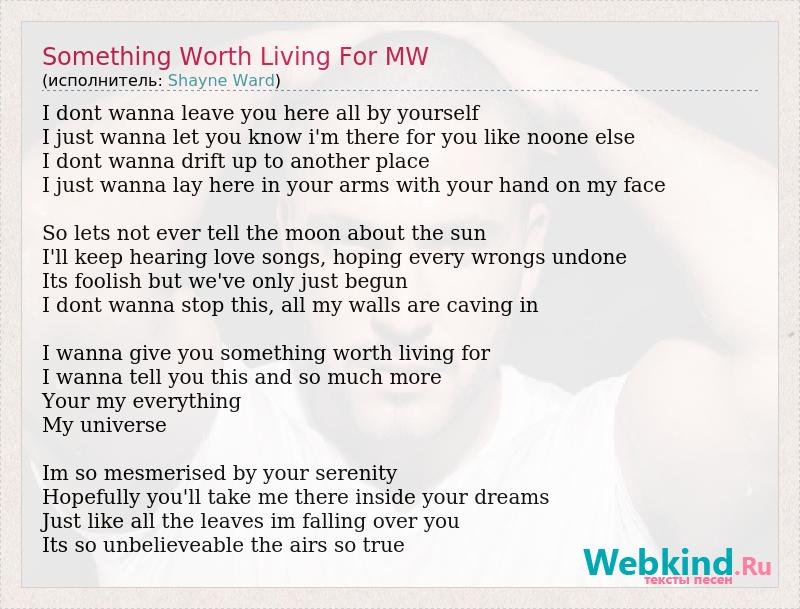 Something Worth Living For MW
(исполнитель: Shayne Ward)

I dont wanna leave you here all by yourself
I just wanna let you know i'm there for you like noone else
I dont wanna drift up to another place
I just wanna lay here in your arms with your hand on my face

So lets not ever tell the moon about the sun
I'll keep hearing love songs, hoping every wrongs undone
Its foolish but we've only just begun
I dont wanna stop this, all my walls are caving in

I wanna give you something worth living for
I wanna tell you this and so much more
Your my everything
My universe

Im so mesmerised by your serenity
Hopefully you'll take me there inside your dreams
Just like all the leaves im falling over you
Its so unbelieveable the airs so true

Webkind.Ru
тексты песен